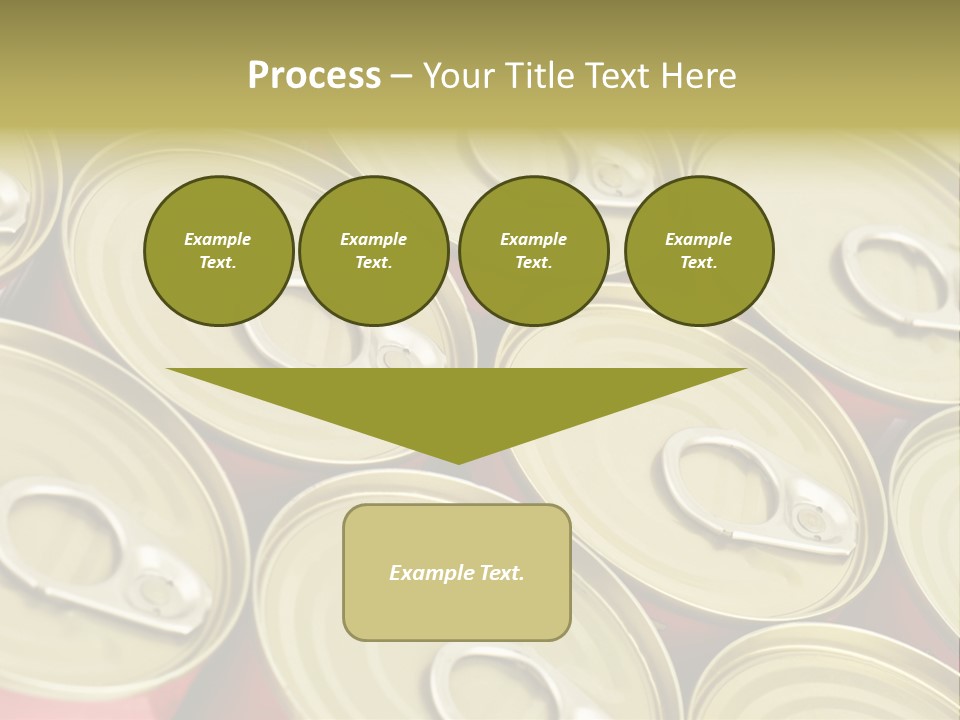 Process – Your Title Text Here

Example Text.

Example Text.

Example Text.

Example Text.

Example Text.